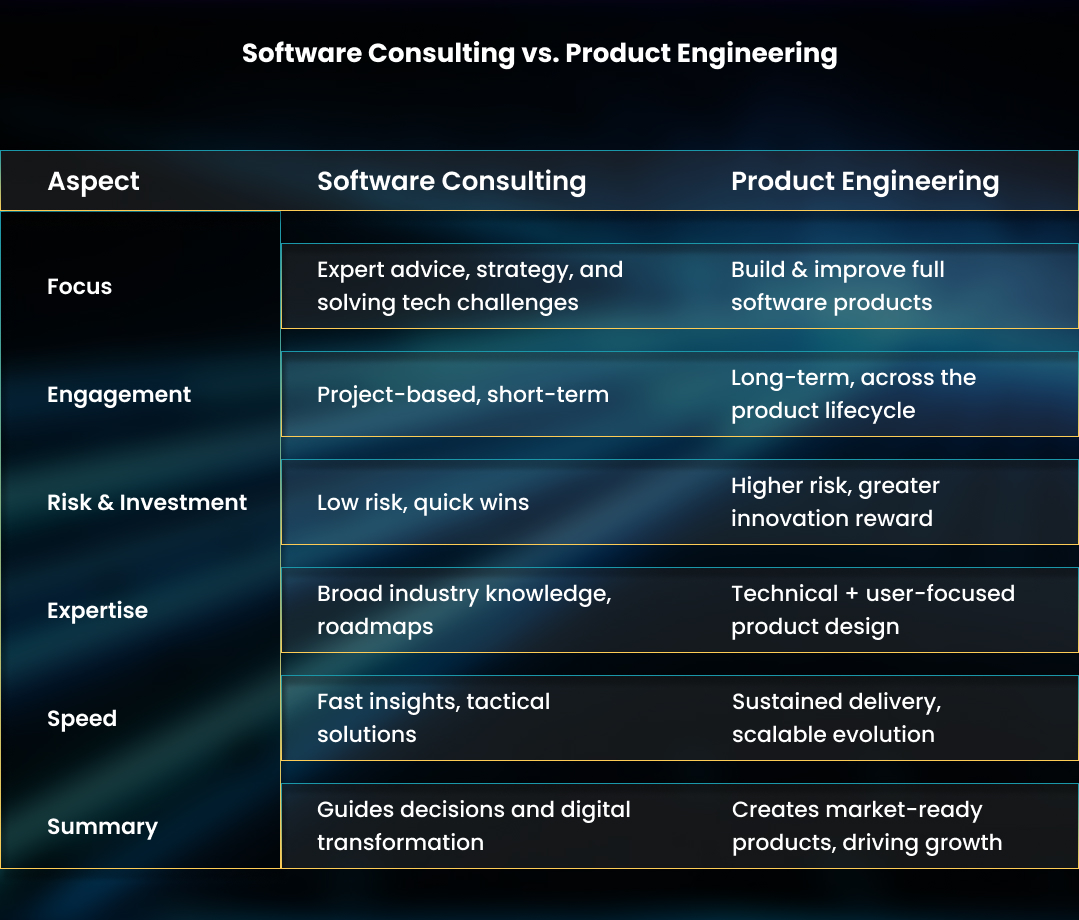 Software Consulting vs. Product Engineering

| Aspect | Software Consulting | Product Engineering |
|---|---|---|
| Focus | Expert advice, strategy, and solving tech challenges | Build & improve full software products |
| Engagement | Project-based, short-term | Long-term, across the product lifecycle |
| Risk & Investment | Low risk, quick wins | Higher risk, greater innovation reward |
| Expertise | Broad industry knowledge, roadmaps | Technical + user-focused product design |
| Speed | Fast insights, tactical solutions | Sustained delivery, scalable evolution |
| Summary | Guides decisions and digital transformation | Creates market-ready products, driving growth |